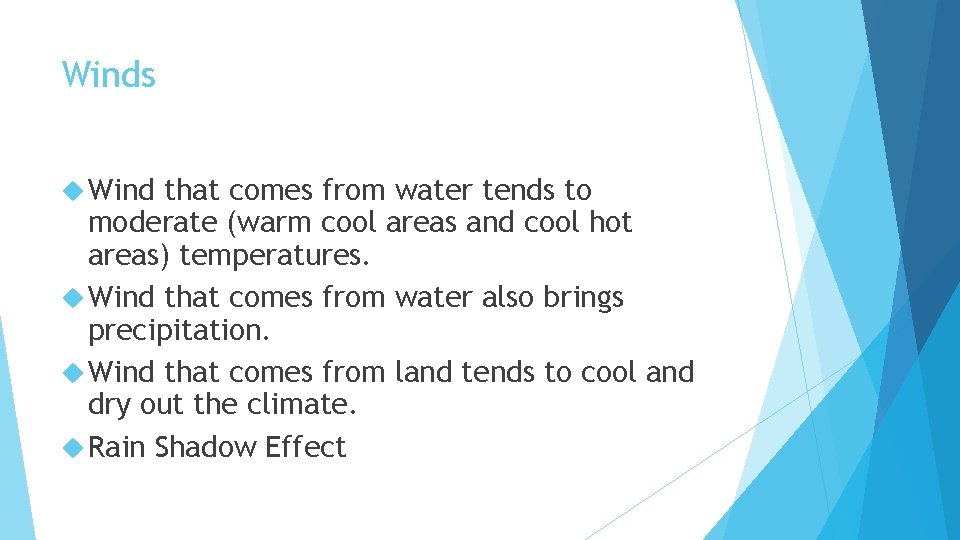 Winds

Wind that comes from water tends to moderate (warm cool areas and cool hot areas) temperatures.

Wind that comes from water also brings precipitation.

Wind that comes from land tends to cool and dry out the climate.

Rain Shadow Effect